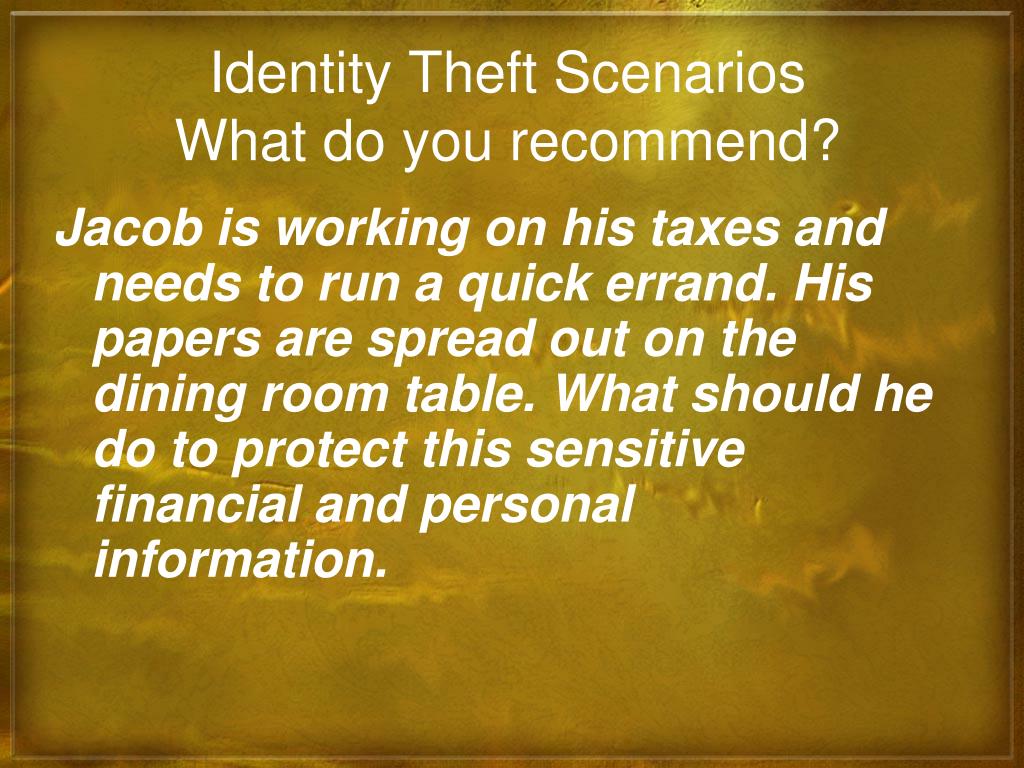 Identity Theft Scenarios
What do you recommend?

Jacob is working on his taxes and needs to run a quick errand. His papers are spread out on the dining room table. What should he do to protect this sensitive financial and personal information.